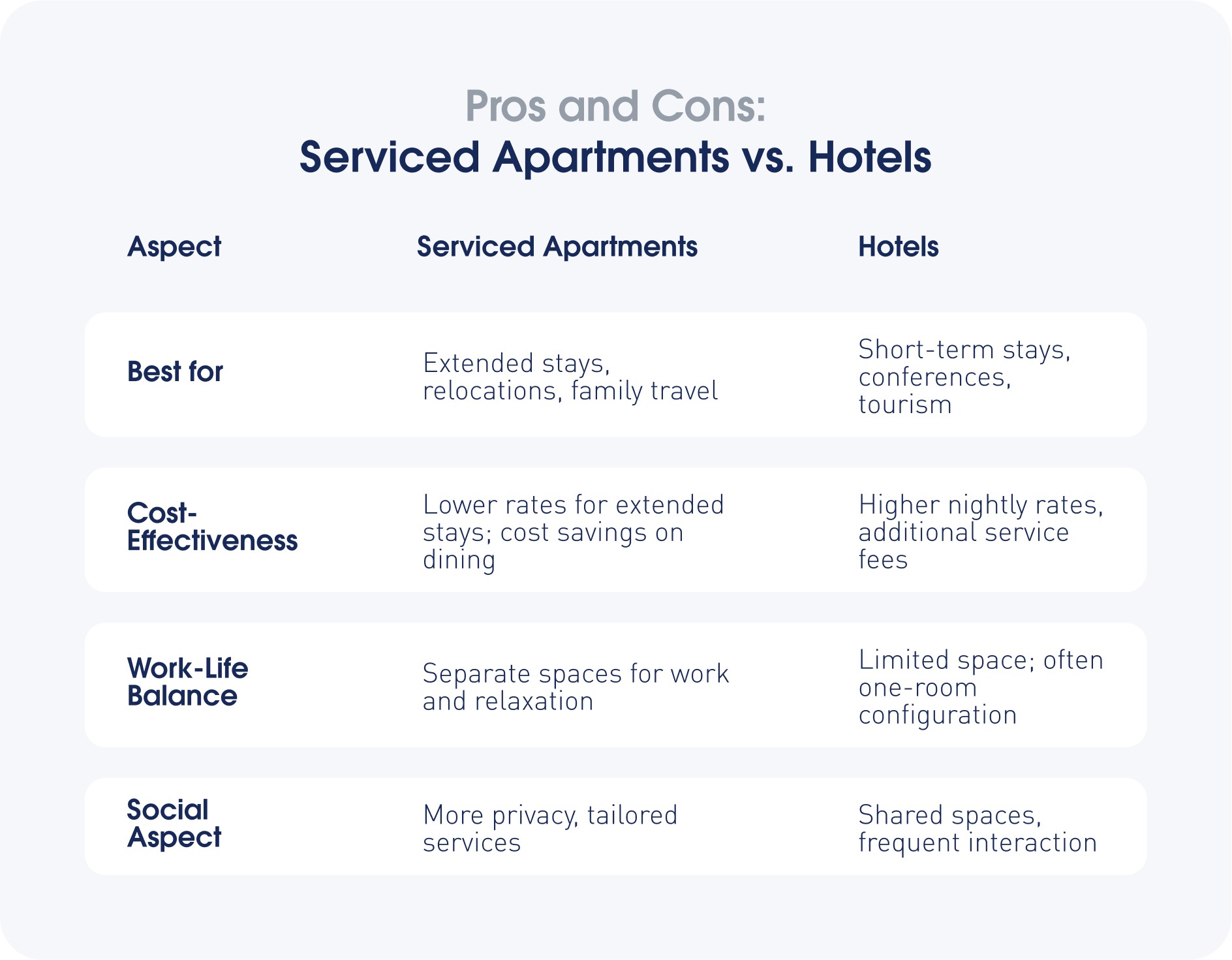 Pros and Cons:
Serviced Apartments vs. Hotels

| Aspect | Serviced Apartments | Hotels |
|---|---|---|
| Best for | Extended stays, relocations, family travel | Short-term stays, conferences, tourism |
| Cost-Effectiveness | Lower rates for extended stays; cost savings on dining | Higher nightly rates, additional service fees |
| Work-Life Balance | Separate spaces for work and relaxation | Limited space; often one-room configuration |
| Social Aspect | More privacy, tailored services | Shared spaces, frequent interaction |